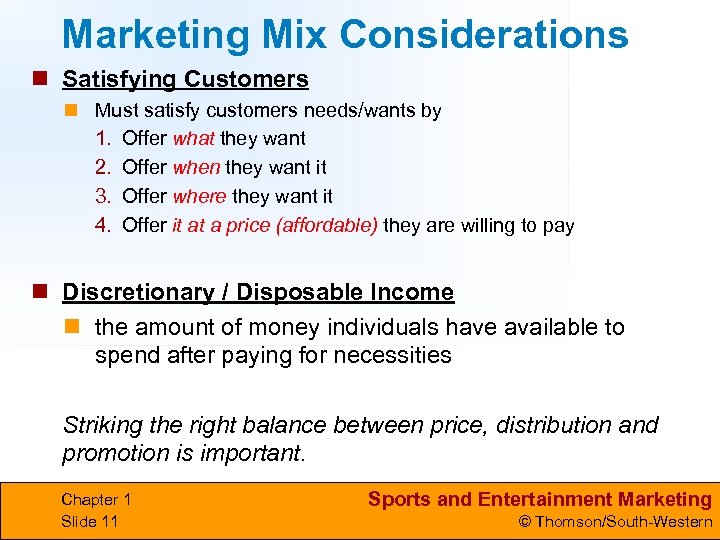 Marketing Mix Considerations

Satisfying Customers

Must satisfy customers needs/wants by

1. Offer what they want
2. Offer when they want it
3. Offer where they want it
4. Offer it at a price (affordable) they are willing to pay

Discretionary / Disposable Income

the amount of money individuals have available to spend after paying for necessities

Striking the right balance between price, distribution and promotion is important.

Chapter 1
Slide 11

Sports and Entertainment Marketing
© Thomson/South-Western